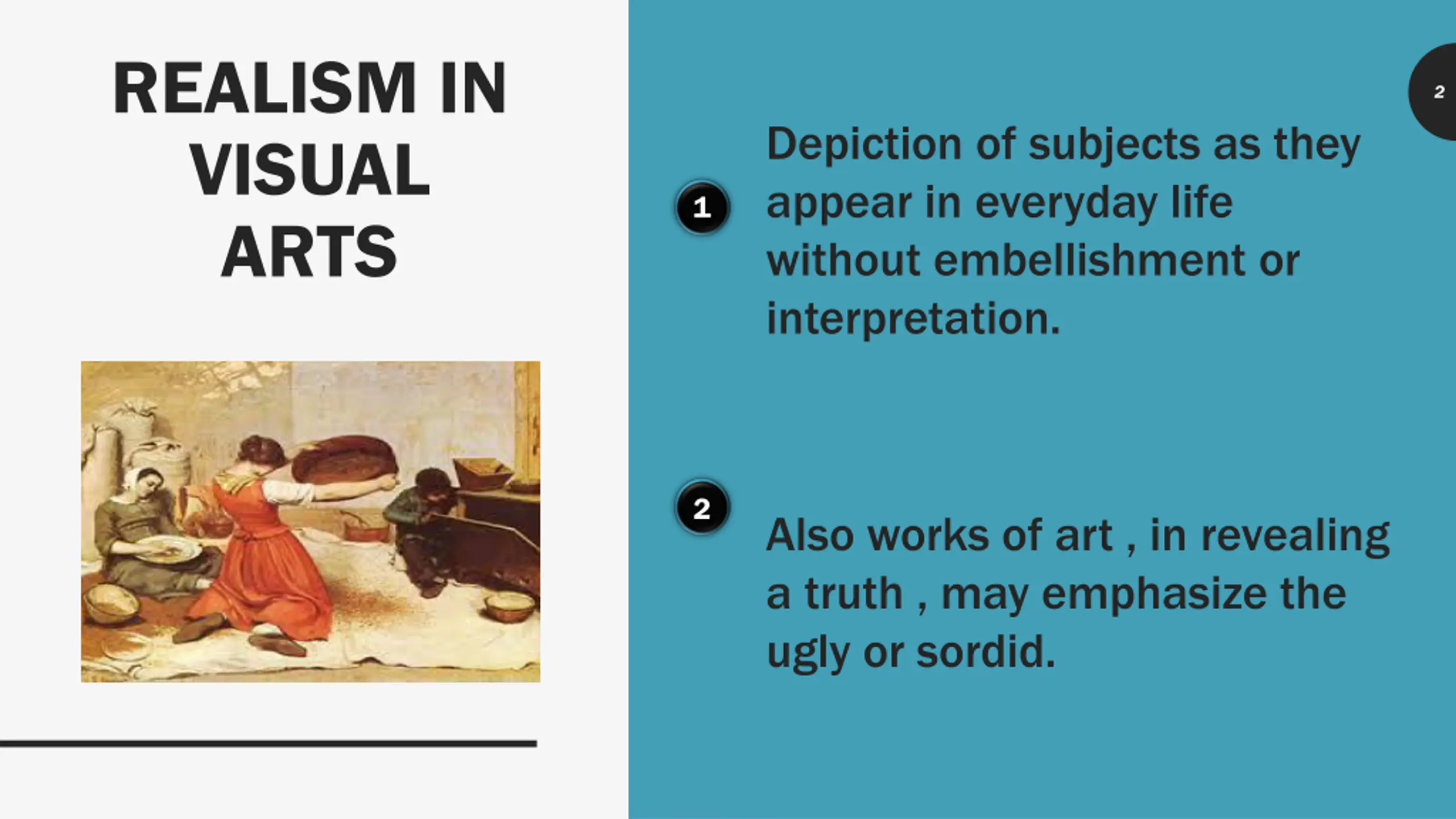 REALISM IN VISUAL ARTS

2

1

Depiction of subjects as they appear in everyday life without embellishment or interpretation.

2

Also works of art , in revealing a truth , may emphasize the ugly or sordid.